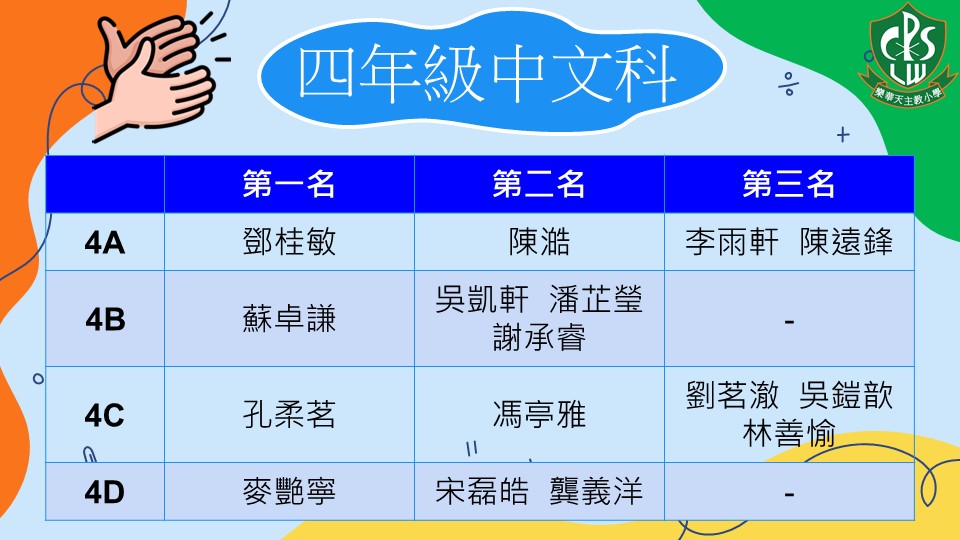 四年級中文科

CPS LW
樂華天主教小學

| | 第一名 | 第二名 | 第三名 |
|---|---|---|---|
| 4A | 鄧桂敏 | 陳澔 | 李雨軒 陳遠鋒 |
| 4B | 蘇卓謙 | 吳凱軒 潘芷瑩 謝承睿 | - |
| 4C | 孔柔茗 | 馮亭雅 | 劉茗澈 吳鎧歆 林善愉 |
| 4D | 麥艷寧 | 宋磊皓 龔義洋 | - |